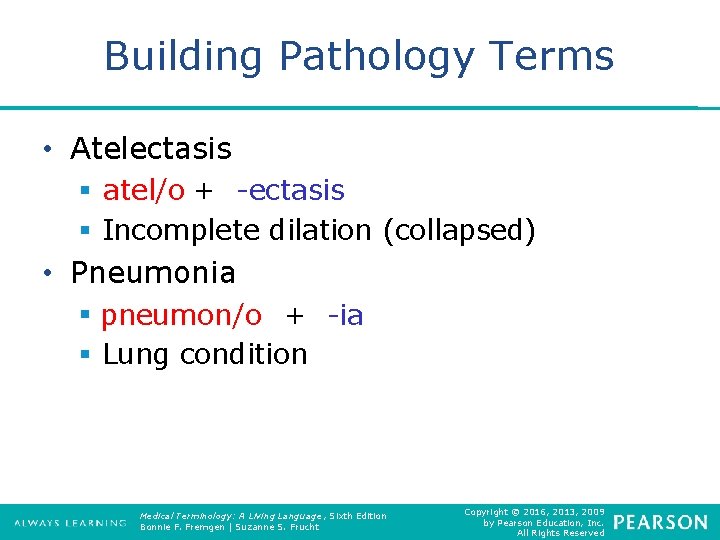 Building Pathology Terms

• Atelectasis
 ▪ atel/o + -ectasis
 ▪ Incomplete dilation (collapsed)
• Pneumonia
 ▪ pneumon/o + -ia
 ▪ Lung condition

ALWAYS LEARNING

Medical Terminology: A Living Language, Sixth Edition
Bonnie F. Fremgen | Suzanne S. Frucht

Copyright © 2016, 2013, 2009 by Pearson Education, Inc. All Rights Reserved

PEARSON